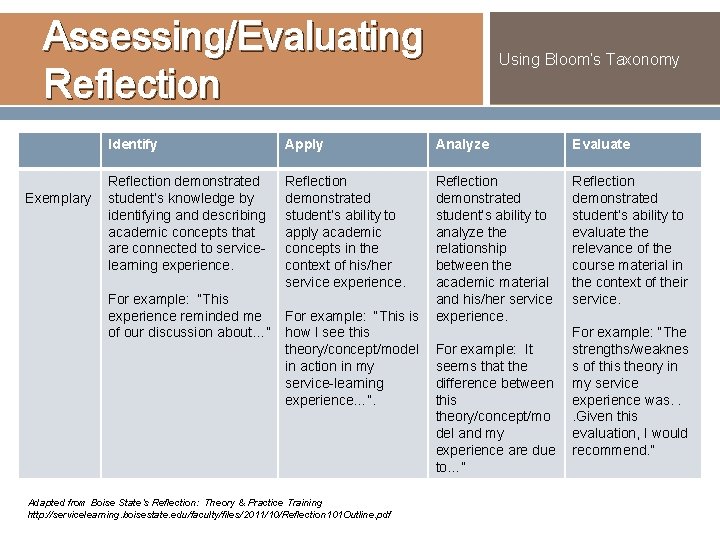 Assessing/Evaluating Reflection

Using Bloom's Taxonomy

| | Identify | Apply | Analyze | Evaluate |
|---|---|---|---|---|
| Exemplary | Reflection demonstrated student's knowledge by identifying and describing academic concepts that are connected to service-learning experience. For example: "This experience reminded me of our discussion about…" | Reflection demonstrated student's ability to apply academic concepts in the context of his/her service experience. For example: "This is how I see this theory/concept/model in action in my service-learning experience…". | Reflection demonstrated student's ability to analyze the relationship between the academic material and his/her service experience. For example: It seems that the difference between this theory/concept/model and my experience are due to…" | Reflection demonstrated student's ability to evaluate the relevance of the course material in the context of their service. For example: "The strengths/weaknesses of this theory in my service experience was. . .Given this evaluation, I would recommend." |

Adapted from Boise State's Reflection: Theory & Practice Training
http://servicelearning.boisestate.edu/faculty/files/2011/10/Reflection101Outline.pdf